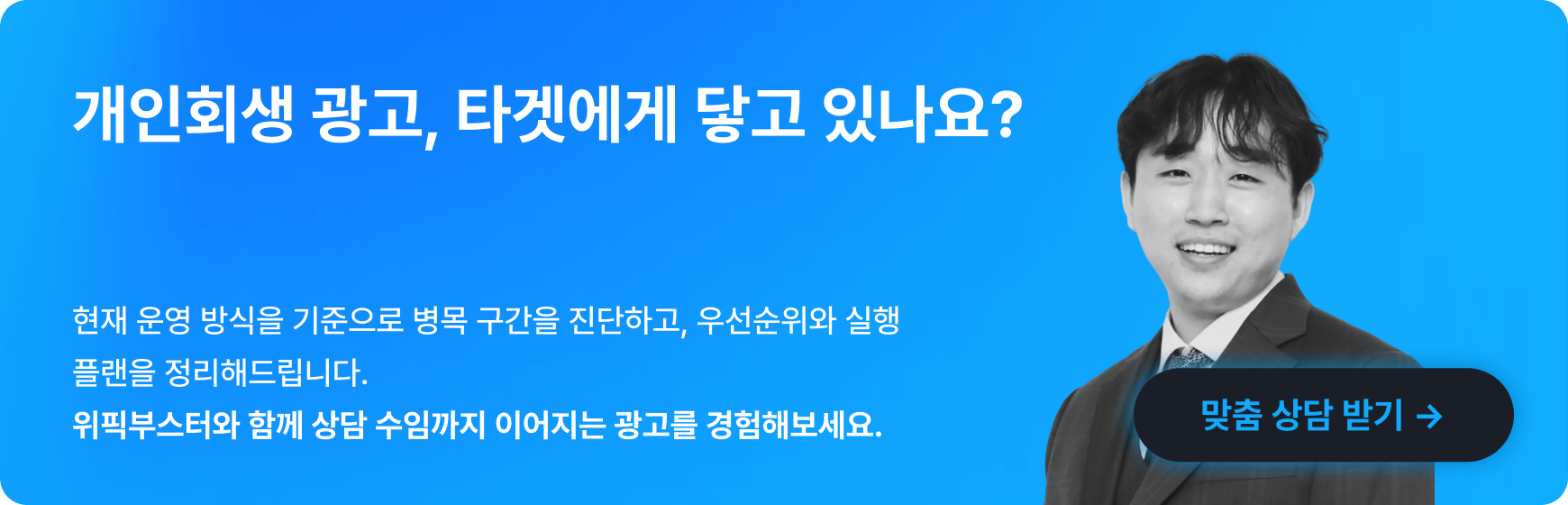 개인회생 광고, 타겟에게 닿고 있나요?

현재 운영 방식을 기준으로 병목 구간을 진단하고, 우선순위와 실행 플랜을 정리해드립니다.

위픽부스터와 함께 상담 수임까지 이어지는 광고를 경험해보세요.

맞춤 상담 받기 →